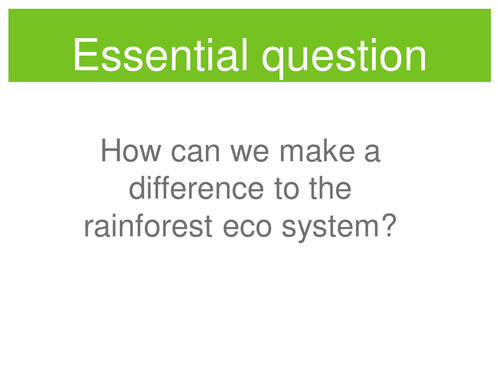 Essential question

How can we make a difference to the rainforest eco system?